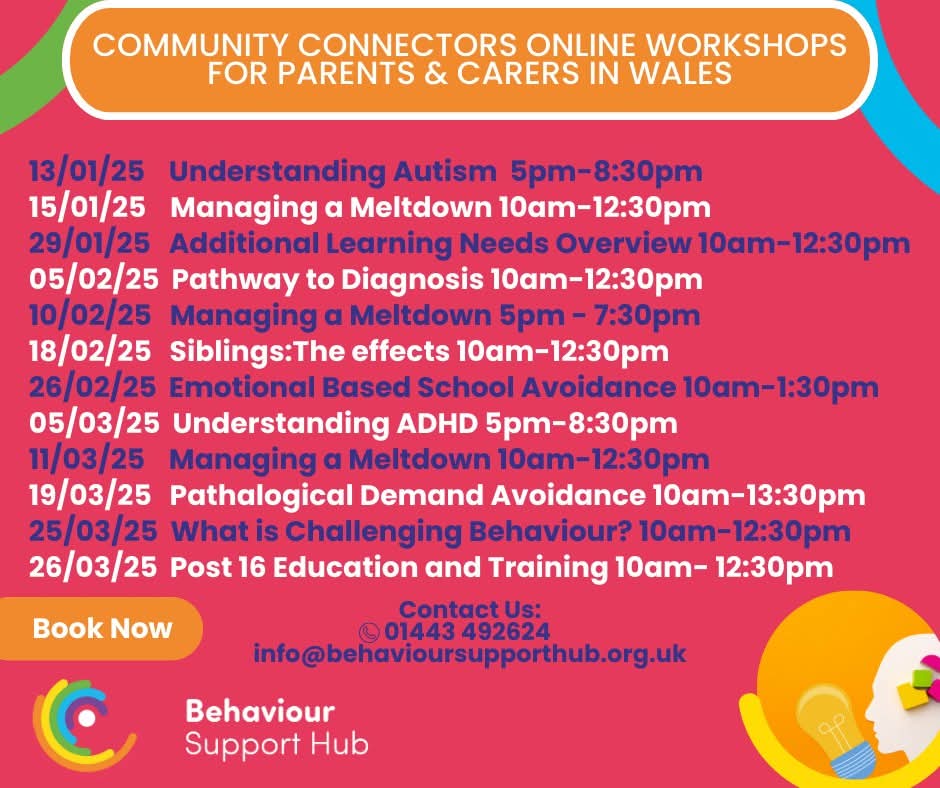 COMMUNITY CONNECTORS ONLINE WORKSHOPS FOR PARENTS & CARERS IN WALES

13/01/25 Understanding Autism 5pm-8:30pm
15/01/25 Managing a Meltdown 10am-12:30pm
29/01/25 Additional Learning Needs Overview 10am-12:30pm
05/02/25 Pathway to Diagnosis 10am-12:30pm
10/02/25 Managing a Meltdown 5pm - 7:30pm
18/02/25 Siblings:The effects 10am-12:30pm
26/02/25 Emotional Based School Avoidance 10am-1:30pm
05/03/25 Understanding ADHD 5pm-8:30pm
11/03/25 Managing a Meltdown 10am-12:30pm
19/03/25 Pathalogical Demand Avoidance 10am-13:30pm
25/03/25 What is Challenging Behaviour? 10am-12:30pm
26/03/25 Post 16 Education and Training 10am- 12:30pm

Book Now

Contact Us:
01443 492624
info@behavioursupporthub.org.uk

Behaviour Support Hub